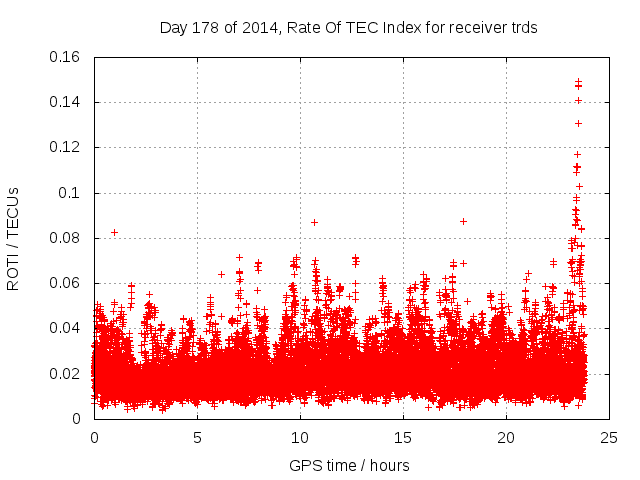 Day 178 of 2014, Rate Of TEC Index for receiver trds

ROTI / TECUs

0.16
0.14
0.12
0.1
0.08
0.06
0.04
0.02
0

0
5
10
15
20
25

GPS time / hours